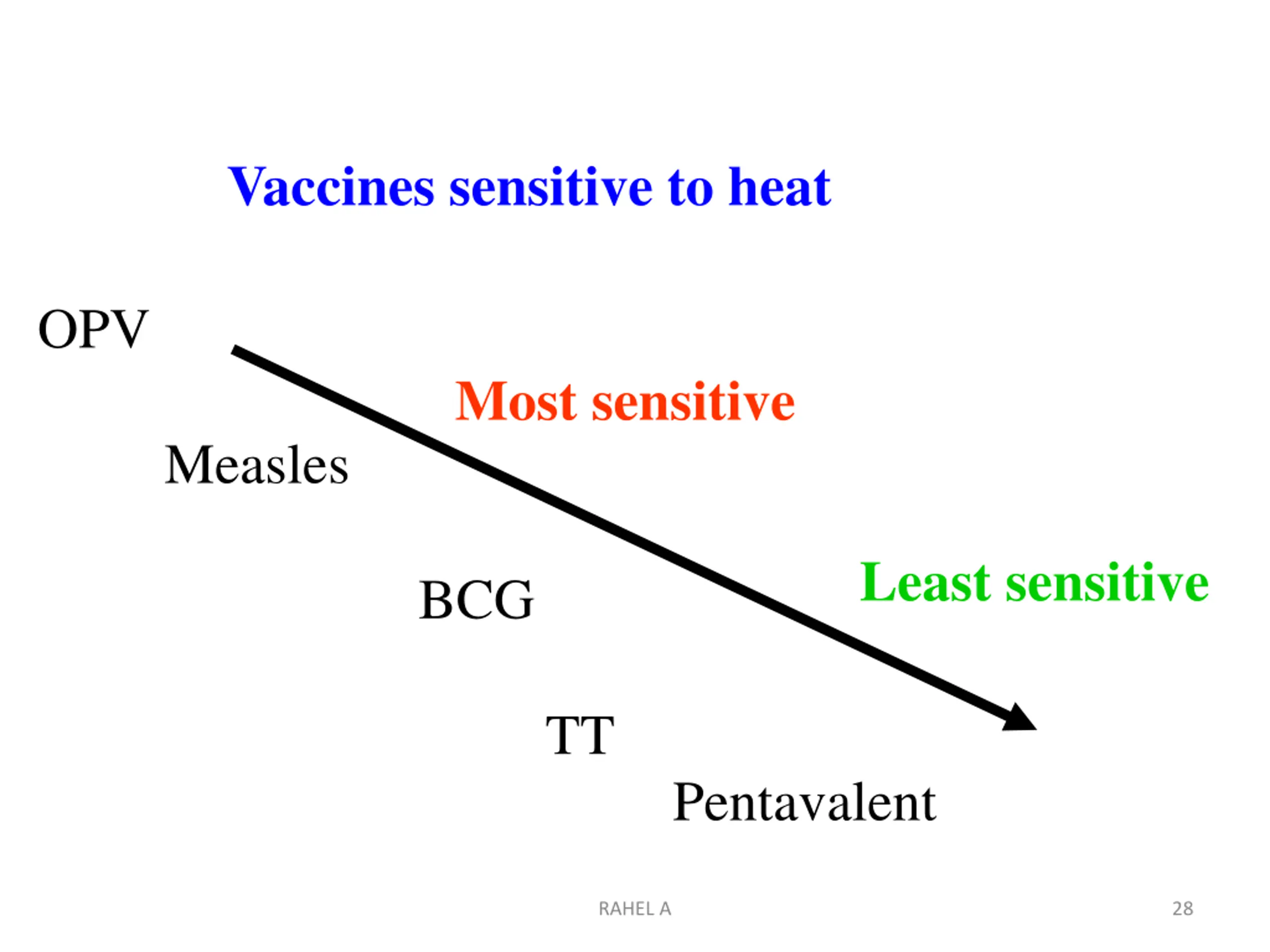 Vaccines sensitive to heat

OPV

Most sensitive

Measles

Least sensitive

BCG

TT

Pentavalent

RAHEL A

28